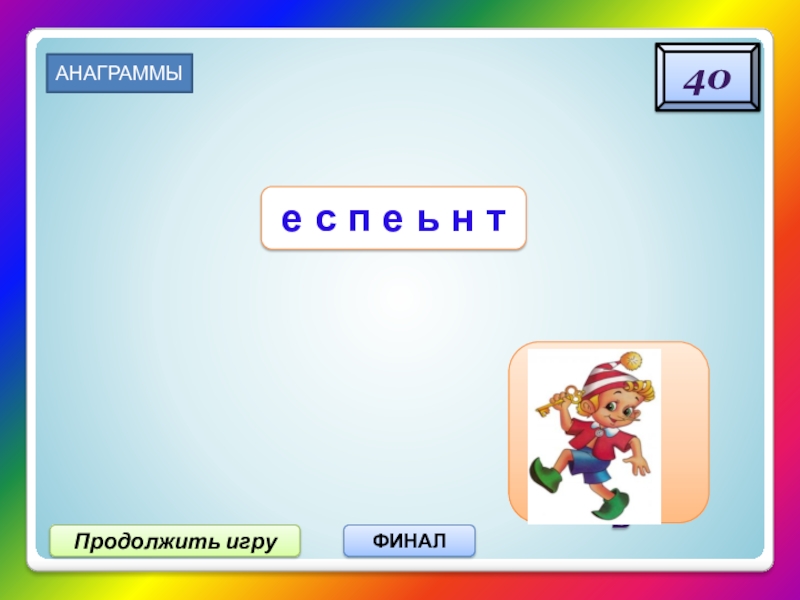 АНАГРАММЫ

40

е с п е ь н т

Продолжить игру

ФИНАЛ